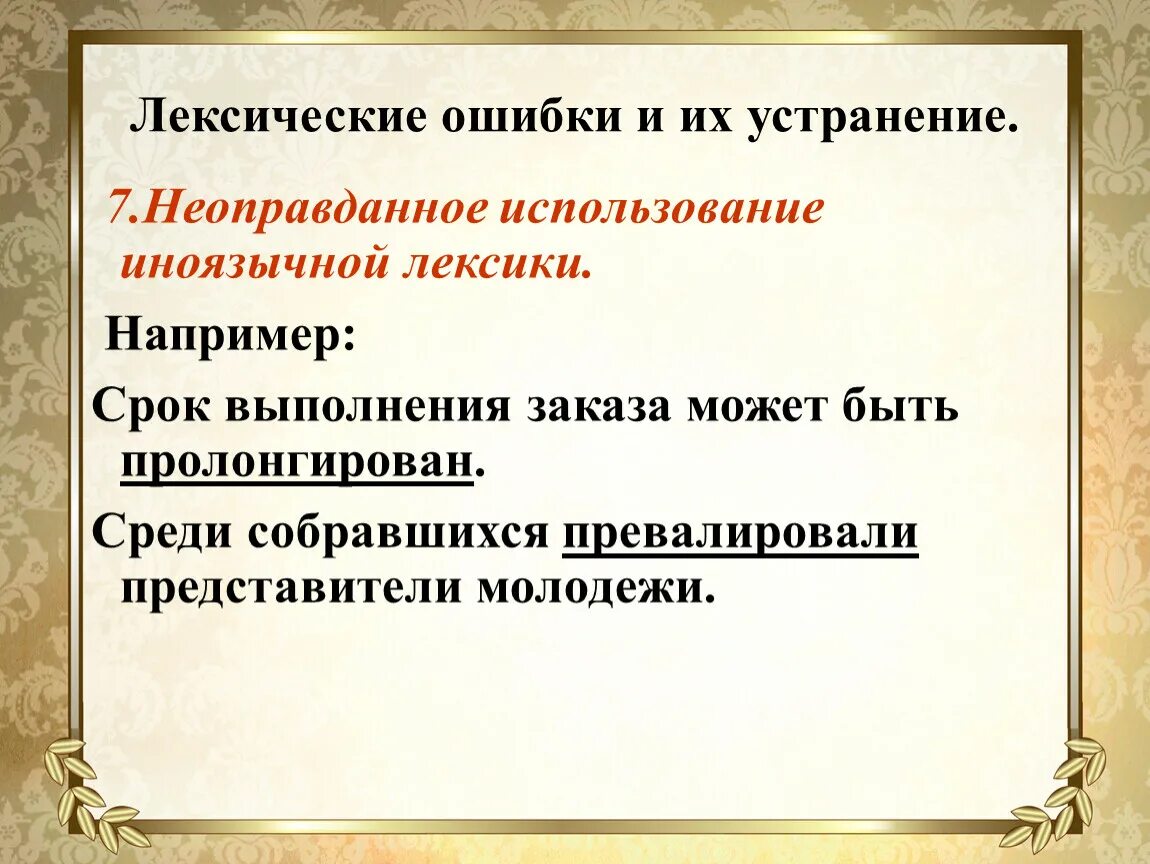 Лексические ошибки и их устранение.

7.Неоправданное использование иноязычной лексики.

Например:

Срок выполнения заказа может быть пролонгирован.

Среди собравшихся превалировали представители молодежи.